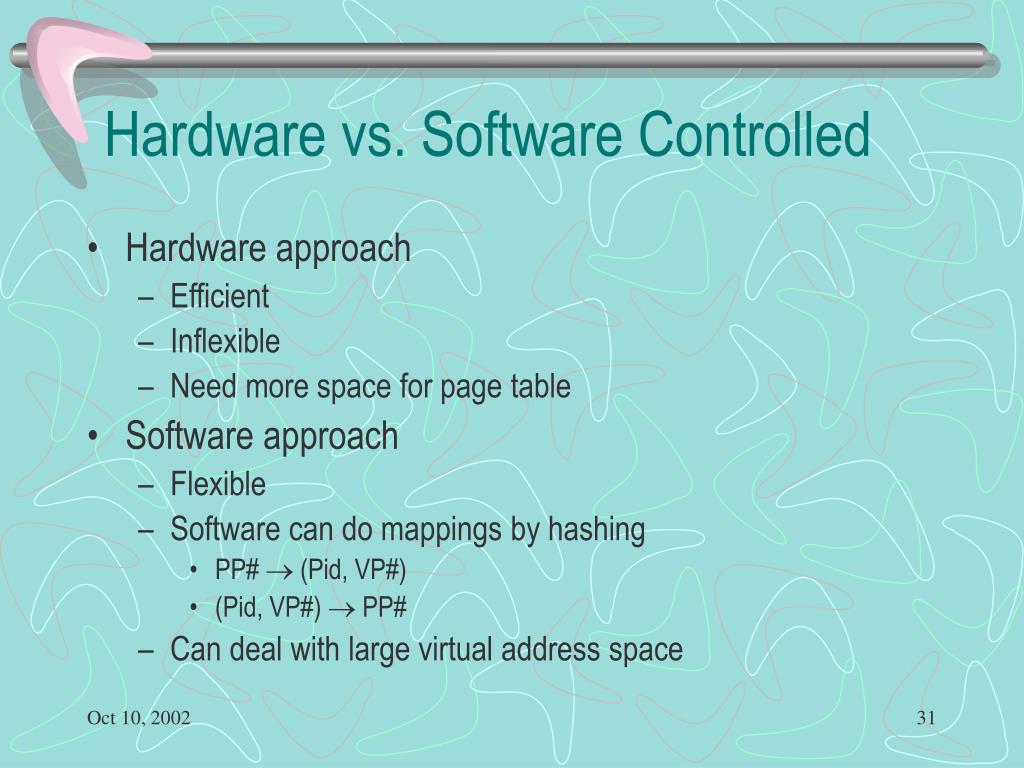 Hardware vs. Software Controlled

• Hardware approach
– Efficient
– Inflexible
– Need more space for page table
• Software approach
– Flexible
– Software can do mappings by hashing
• PP# $\rightarrow$ (Pid, VP#)
• (Pid, VP#) $\rightarrow$ PP#
– Can deal with large virtual address space

Oct 10, 2002

31